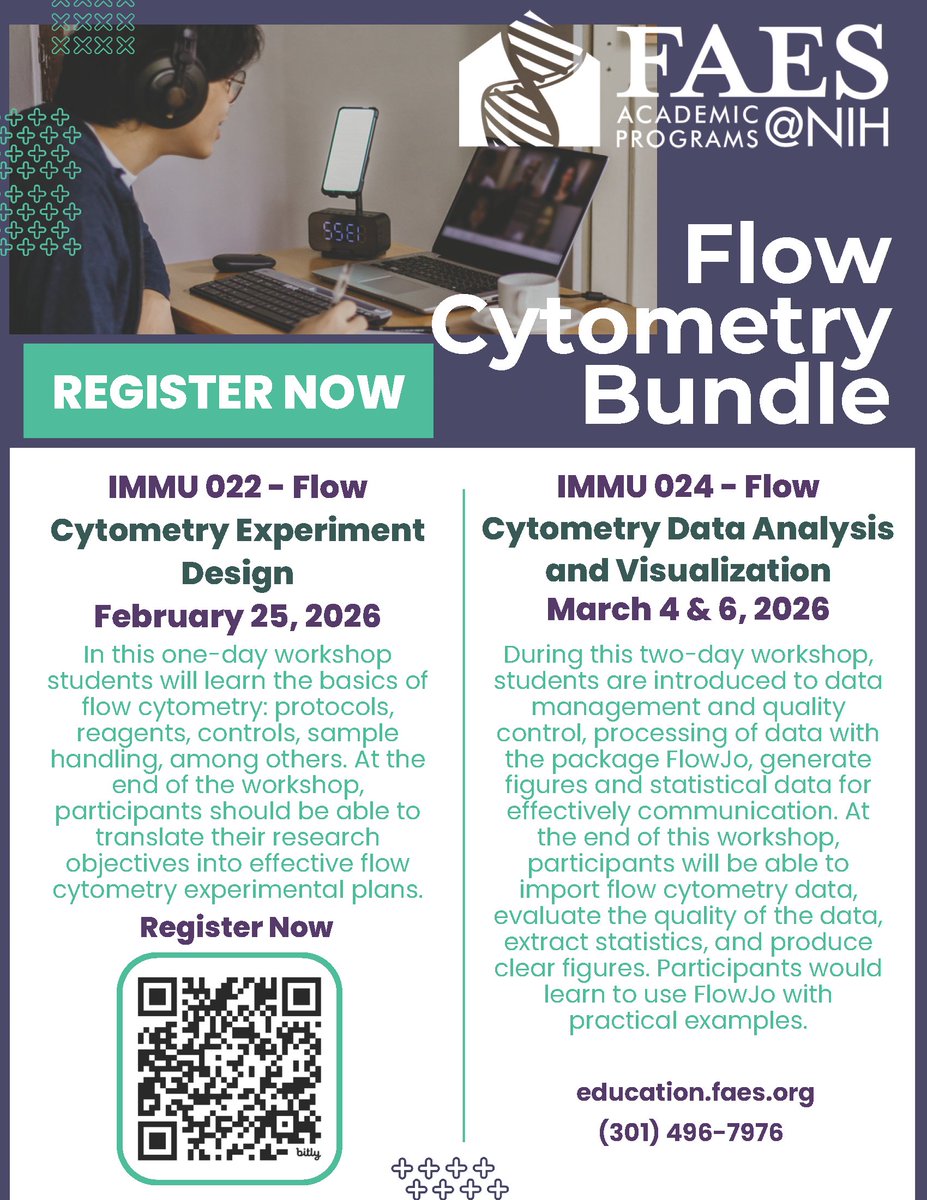 FAES
ACADEMIC PROGRAMS @NIH

Flow Cytometry Bundle

REGISTER NOW

IMMU 022 - Flow Cytometry Experiment Design
February 25, 2026

In this one-day workshop students will learn the basics of flow cytometry: protocols, reagents, controls, sample handling, among others. At the end of the workshop, participants should be able to translate their research objectives into effective flow cytometry experimental plans.

Register Now

bitly

IMMU 024 - Flow Cytometry Data Analysis and Visualization
March 4 & 6, 2026

During this two-day workshop, students are introduced to data management and quality control, processing of data with the package FlowJo, generate figures and statistical data for effectively communication. At the end of this workshop, participants will be able to import flow cytometry data, evaluate the quality of the data, extract statistics, and produce clear figures. Participants would learn to use FlowJo with practical examples.

education.faes.org
(301) 496-7976